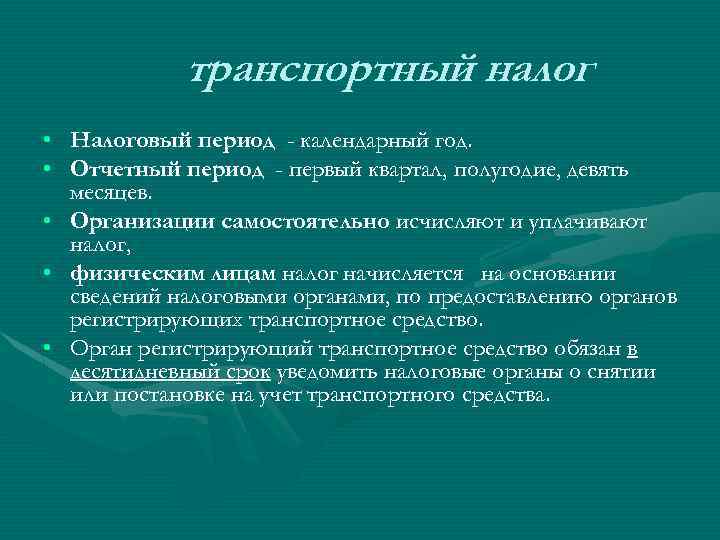 транспортный налог

• Налоговый период - календарный год.
• Отчетный период - первый квартал, полугодие, девять месяцев.
• Организации самостоятельно исчисляют и уплачивают налог,
• физическим лицам налог начисляется на основании сведений налоговыми органами, по предоставлению органов регистрирующих транспортное средство.
• Орган регистрирующий транспортное средство обязан в десятидневный срок уведомить налоговые органы о снятии или постановке на учет транспортного средства.